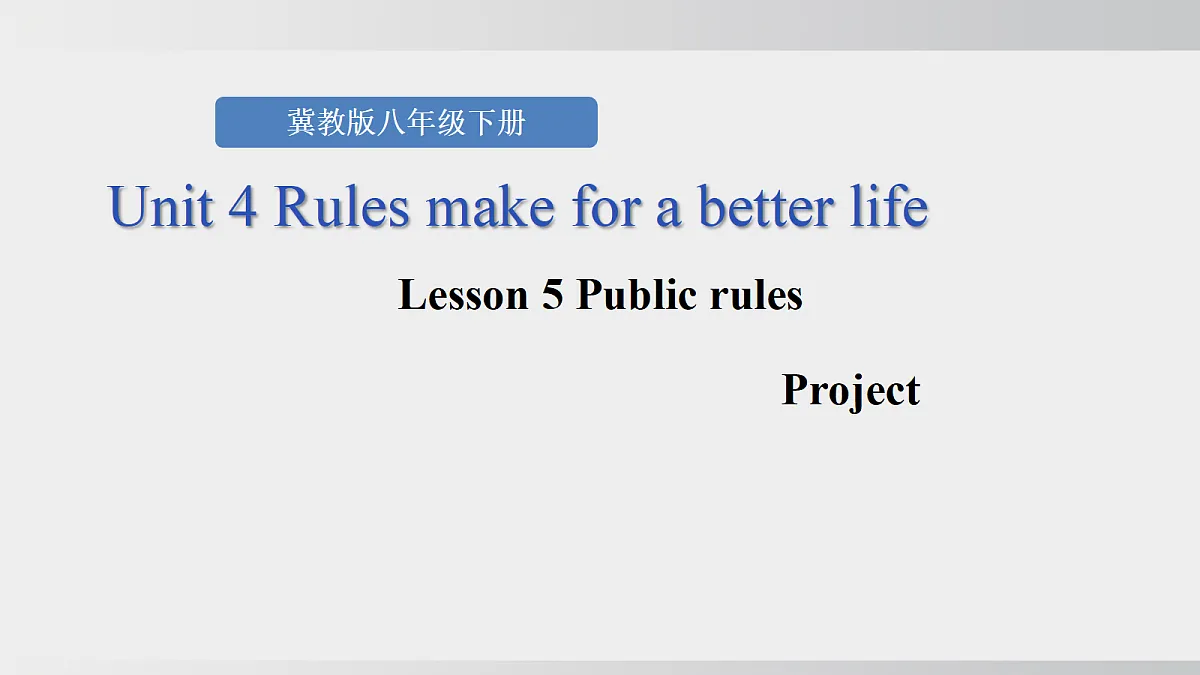 冀教版八年级下册

Unit 4 Rules make for a better life

Lesson 5 Public rules

Project